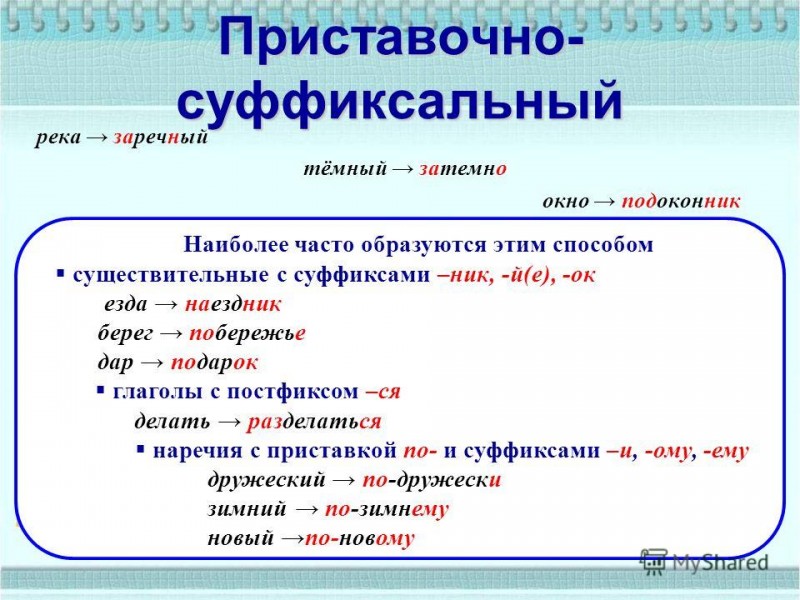 Приставочно-суффиксальный

река → заречный

тёмный → затемно

окно → подоконник

Наиболее часто образуются этим способом

▪ существительные с суффиксами –ник, -й(е), -ок

езда → наездник

берег → побережье

дар → подарок

▪ глаголы с постфиксом –ся

делать → разделаться

▪ наречия с приставкой по- и суффиксами –и, -ому, -ему

дружеский → по-дружески

зимний → по-зимнему

новый →по-новому

MyShared